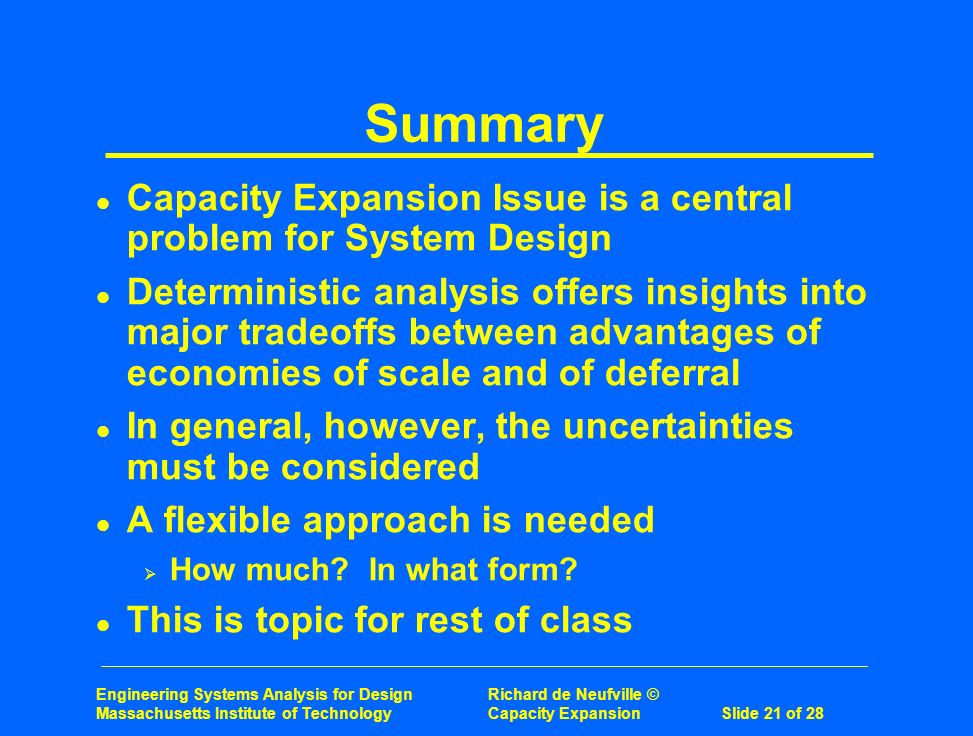 Summary

- Capacity Expansion Issue is a central problem for System Design
- Deterministic analysis offers insights into major tradeoffs between advantages of economies of scale and of deferral
- In general, however, the uncertainties must be considered
- A flexible approach is needed
  - How much? In what form?
- This is topic for rest of class

Engineering Systems Analysis for Design
Massachusetts Institute of Technology

Richard de Neufville ©
Capacity Expansion

Slide 21 of 28